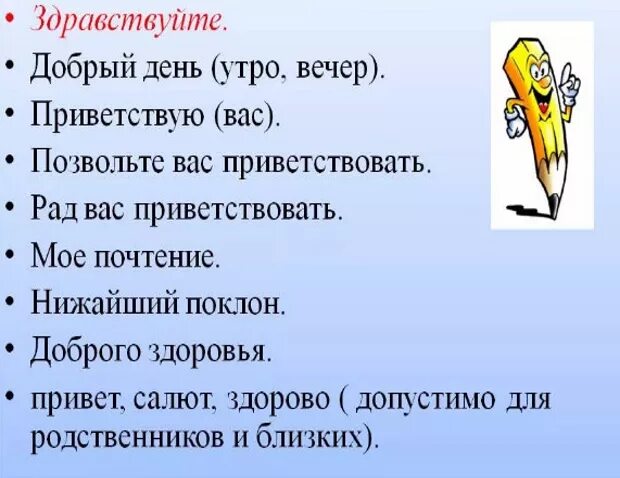 • Здравствуйте.
• Добрый день (утро, вечер).
• Приветствую (вас).
• Позвольте вас приветствовать.
• Рад вас приветствовать.
• Мое почтение.
• Нижайший поклон.
• Доброго здоровья.
• привет, салют, здорово ( допустимо для родственников и близких).